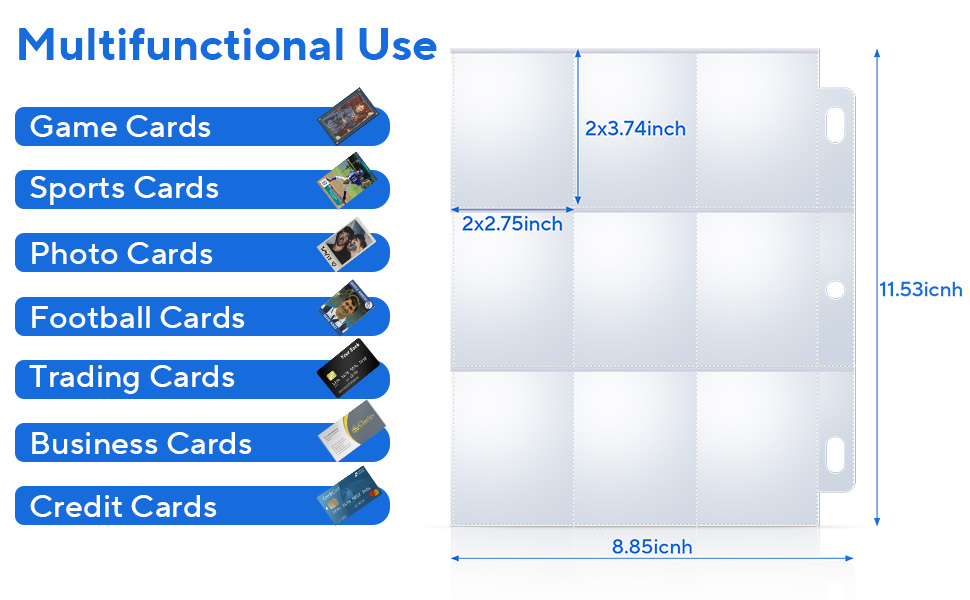 Multifunctional Use

Game Cards

Sports Cards

Photo Cards

Football Cards

Trading Cards

Business Cards

Credit Cards

2x3.74inch

2x2.75inch

11.53icnh

8.85icnh